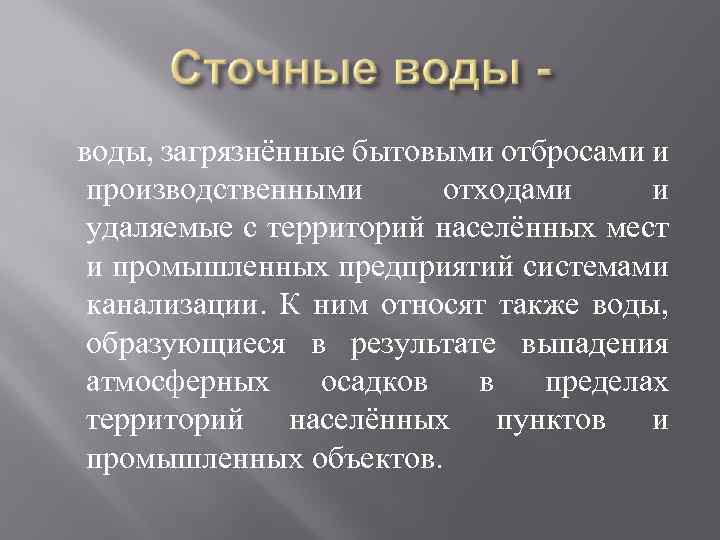 Сточные воды -

воды, загрязнённые бытовыми отбросами и производственными отходами и удаляемые с территорий населённых мест и промышленных предприятий системами канализации. К ним относят также воды, образующиеся в результате выпадения атмосферных осадков в пределах территорий населённых пунктов и промышленных объектов.